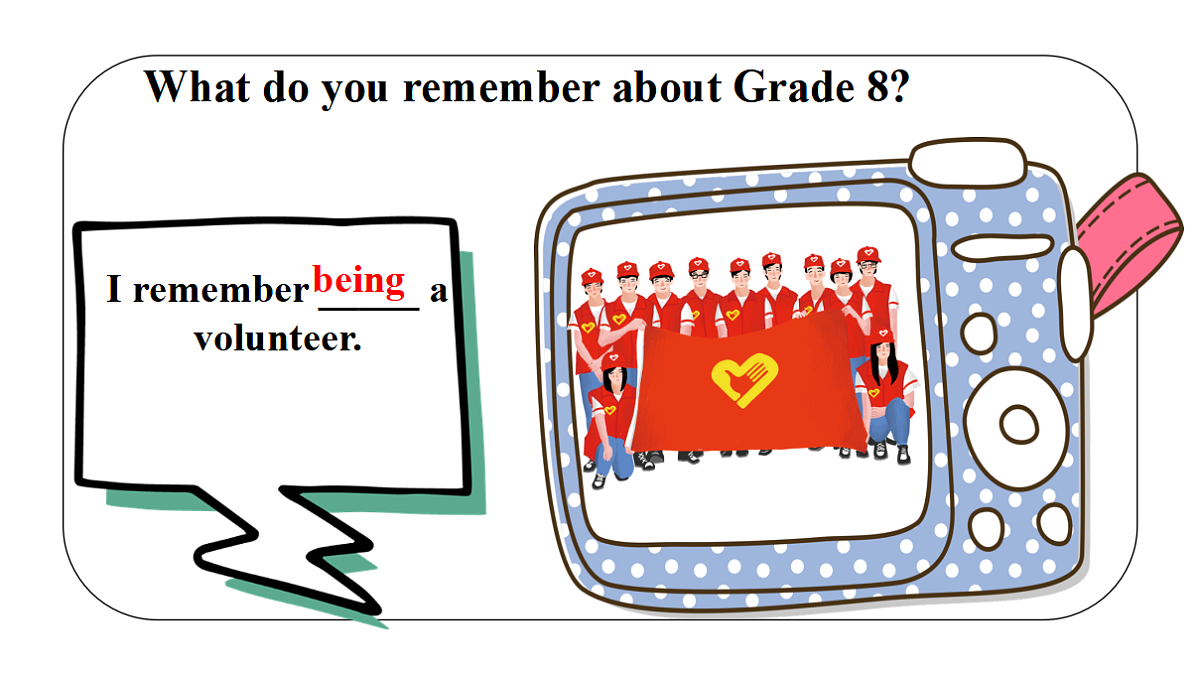 What do you remember about Grade 8?

I remember being a volunteer.